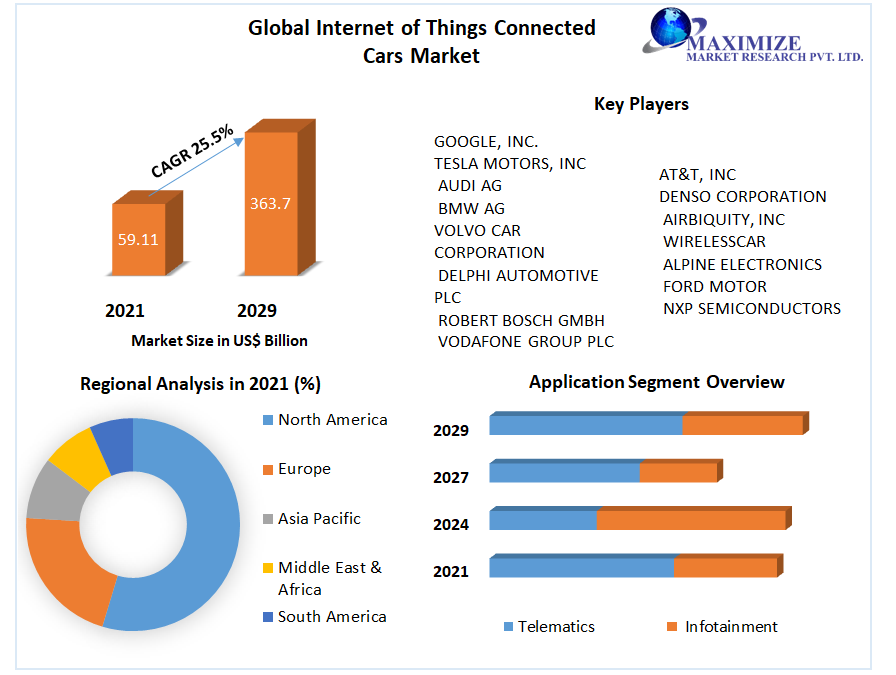 Global Internet of Things Connected Cars Market

MAXIMIZE
MARKET RESEARCH PVT. LTD.

CAGR 25.5%

59.11

363.7

2021

2029

Market Size in US$ Billion

Key Players

GOOGLE, INC.
TESLA MOTORS, INC
AUDI AG
BMW AG
VOLVO CAR CORPORATION
DELPHI AUTOMOTIVE PLC
ROBERT BOSCH GMBH
VODAFONE GROUP PLC

AT&T, INC
DENSO CORPORATION
AIRBIQUITY, INC
WIRELESSCAR
ALPINE ELECTRONICS
FORD MOTOR
NXP SEMICONDUCTORS

Regional Analysis in 2021 (%)

North America
Europe
Asia Pacific
Middle East & Africa
South America

Application Segment Overview

2029
2027
2024
2021

Telematics
Infotainment